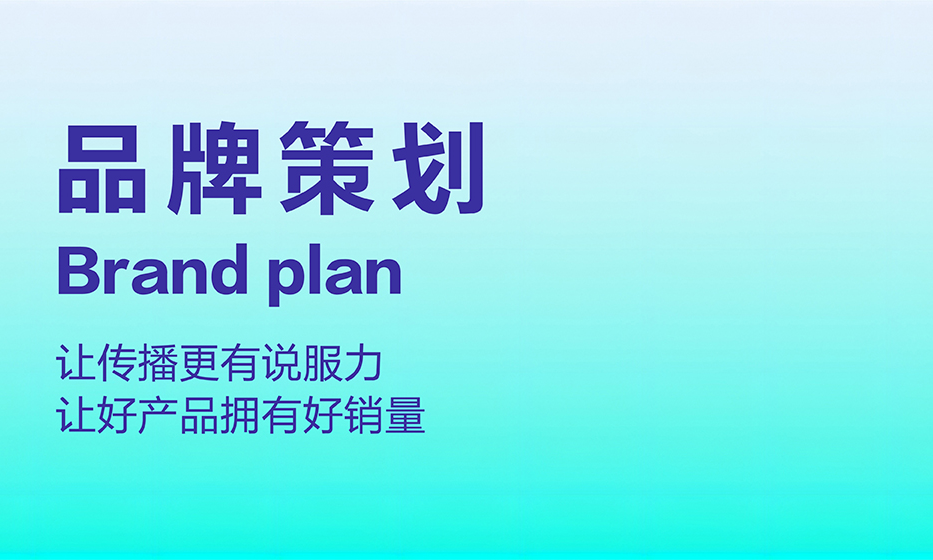 品牌策划
Brand plan

让传播更有说服力
让好产品拥有好销量